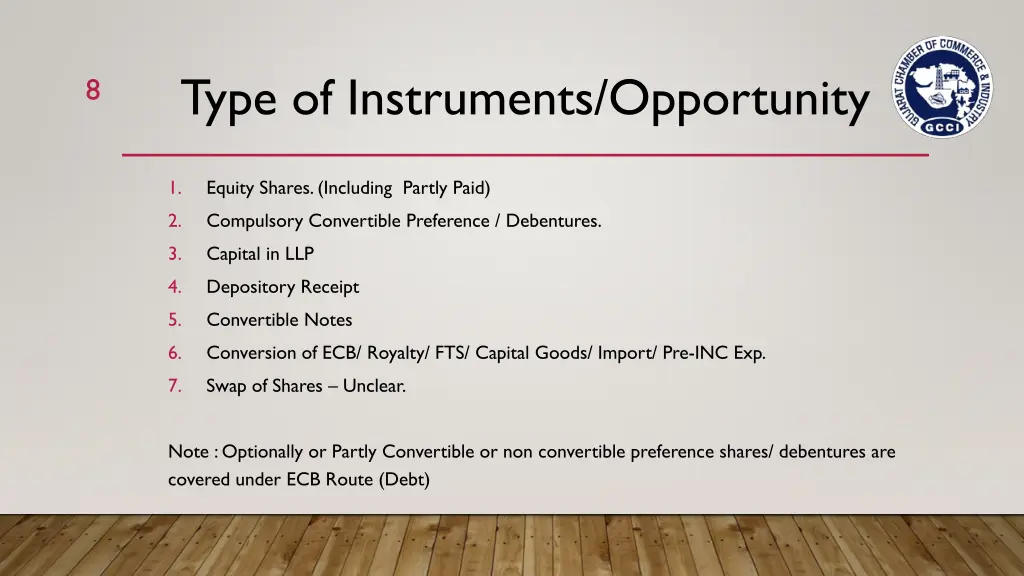 8

Type of Instruments/Opportunity

GUJARAT CHAMBER OF COMMERCE & INDUSTRY
GCCI

1. Equity Shares. (Including Partly Paid)
2. Compulsory Convertible Preference / Debentures.
3. Capital in LLP
4. Depository Receipt
5. Convertible Notes
6. Conversion of ECB/ Royalty/ FTS/ Capital Goods/ Import/ Pre-INC Exp.
7. Swap of Shares – Unclear.

Note : Optionally or Partly Convertible or non convertible preference shares/ debentures are covered under ECB Route (Debt)